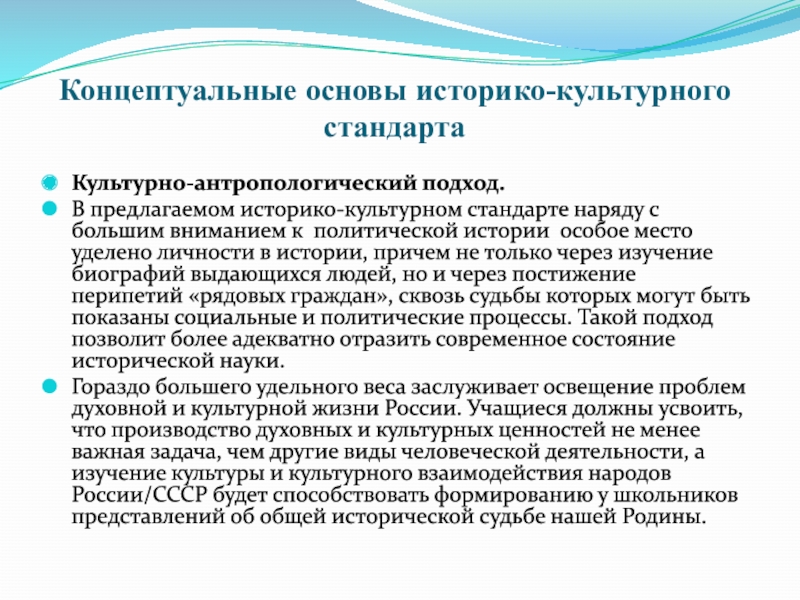 Концептуальные основы историко-культурного стандарта

Культурно-антропологический подход.

В предлагаемом историко-культурном стандарте наряду с большим вниманием к политической истории особое место уделено личности в истории, причем не только через изучение биографий выдающихся людей, но и через постижение перипетий «рядовых граждан», сквозь судьбы которых могут быть показаны социальные и политические процессы. Такой подход позволит более адекватно отразить современное состояние исторической науки.

Гораздо большего удельного веса заслуживает освещение проблем духовной и культурной жизни России. Учащиеся должны усвоить, что производство духовных и культурных ценностей не менее важная задача, чем другие виды человеческой деятельности, а изучение культуры и культурного взаимодействия народов России/СССР будет способствовать формированию у школьников представлений об общей исторической судьбе нашей Родины.